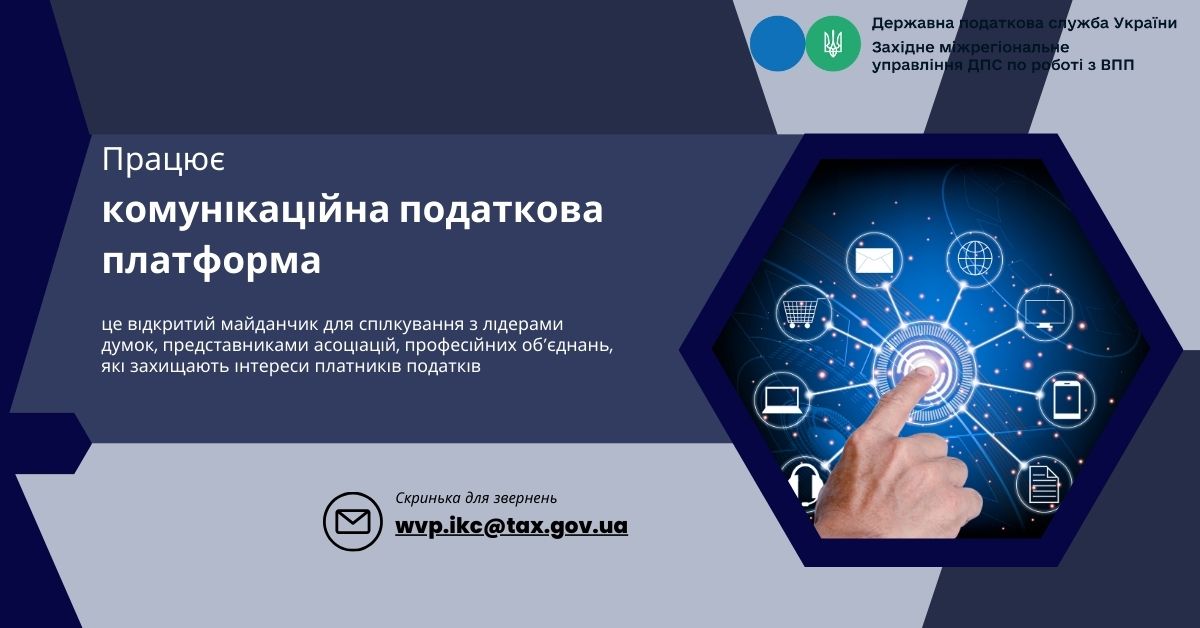 Державна податкова служба України
Західне міжрегіональне управління ДПС по роботі з ВПП

Працює
комунікаційна податкова платформа

це відкритий майданчик для спілкування з лідерами думок, представниками асоціацій, професійних об'єднань, які захищають інтереси платників податків

Скринька для звернень
wvp.ikc@tax.gov.ua